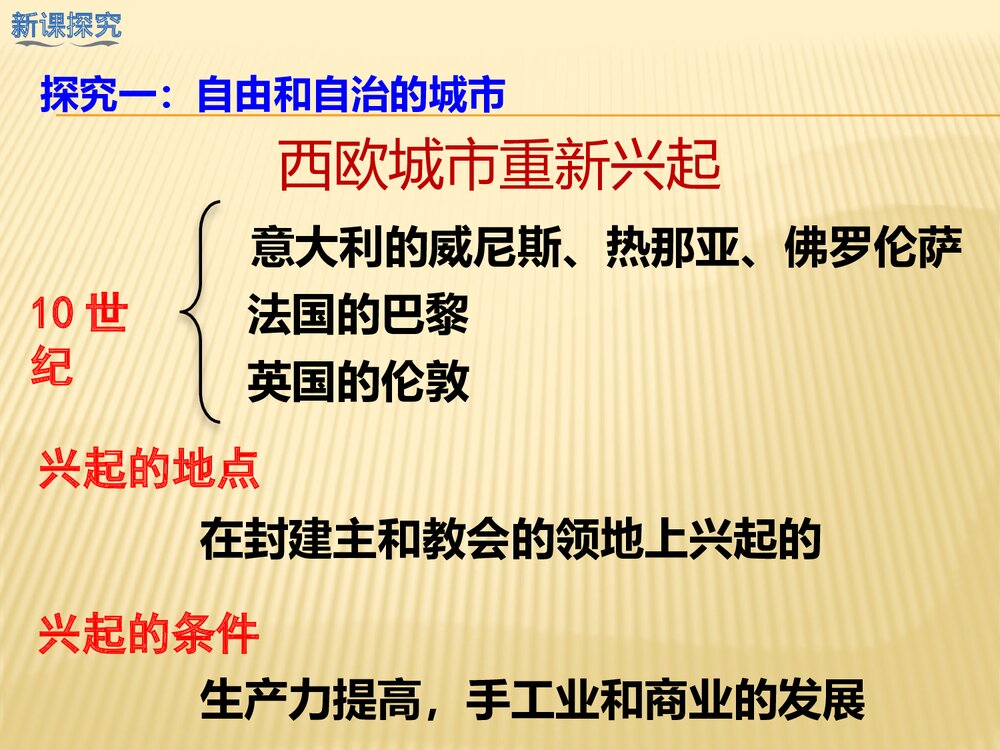 新课探究

探究一：自由和自治的城市

西欧城市重新兴起

10 世纪

意大利的威尼斯、热那亚、佛罗伦萨
法国的巴黎
英国的伦敦

兴起的地点

在封建主和教会的领地上兴起的

兴起的条件

生产力提高，手工业和商业的发展